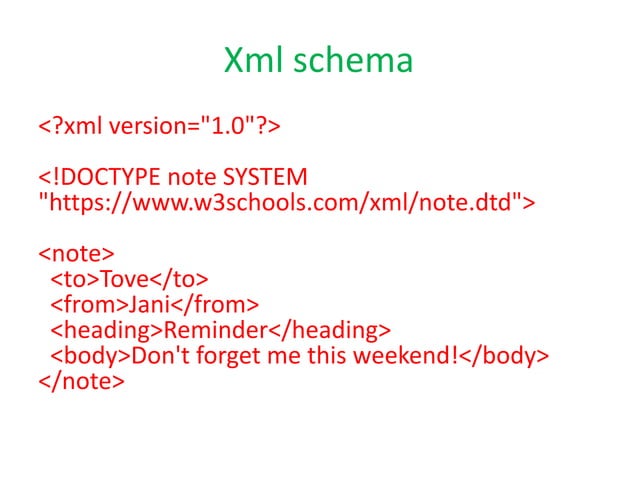 Xml schema

<?xml version="1.0"?>

<!DOCTYPE note SYSTEM "https://www.w3schools.com/xml/note.dtd">

<note>
<to>Tove</to>
<from>Jani</from>
<heading>Reminder</heading>
<body>Don't forget me this weekend!</body>
</note>